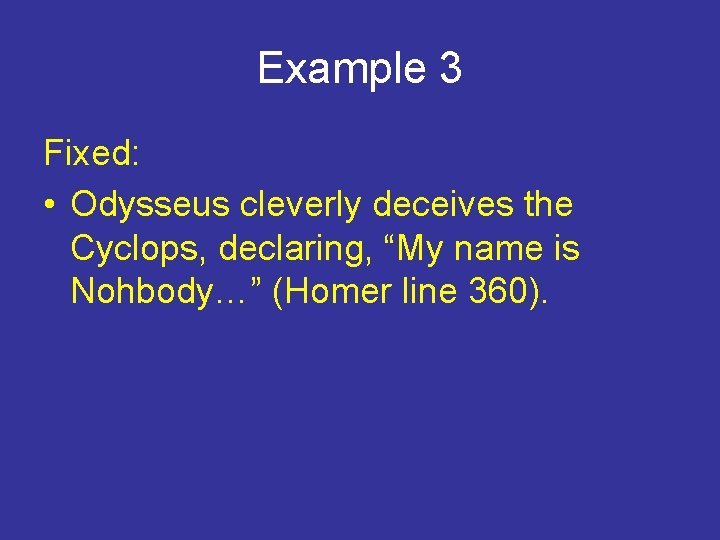 Example 3

Fixed:

• Odysseus cleverly deceives the Cyclops, declaring, “My name is Nohbody…” (Homer line 360).